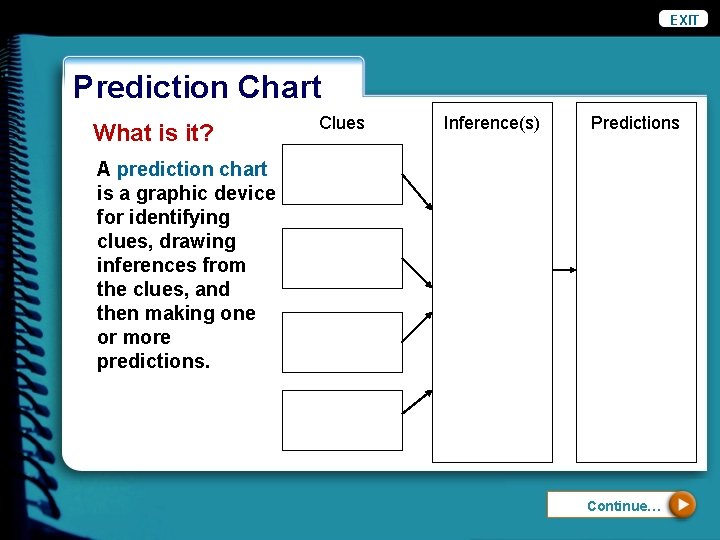 EXIT

Prediction Chart

What is it?

A prediction chart is a graphic device for identifying clues, drawing inferences from the clues, and then making one or more predictions.

Clues

Inference(s)

Predictions

Continue...